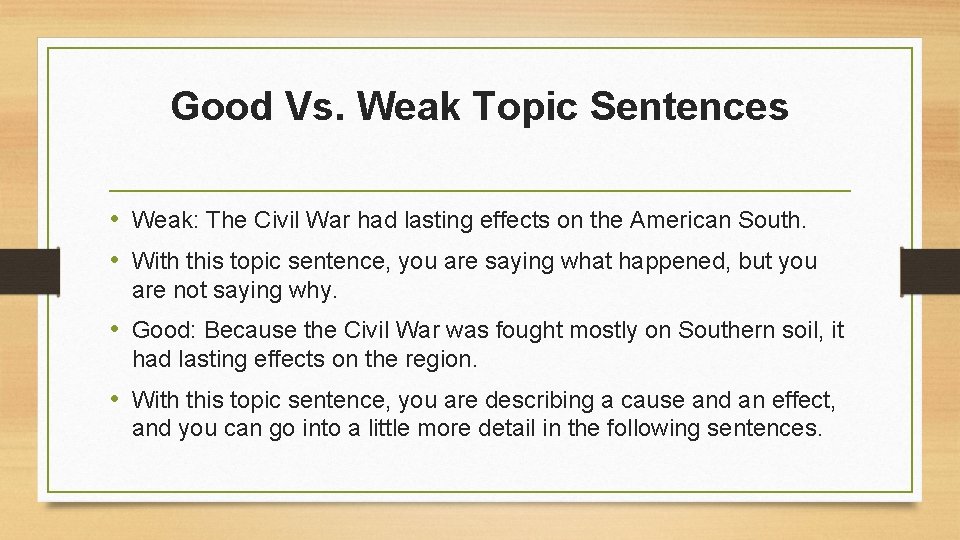 Good Vs. Weak Topic Sentences

• Weak: The Civil War had lasting effects on the American South.

• With this topic sentence, you are saying what happened, but you are not saying why.

• Good: Because the Civil War was fought mostly on Southern soil, it had lasting effects on the region.

• With this topic sentence, you are describing a cause and an effect, and you can go into a little more detail in the following sentences.